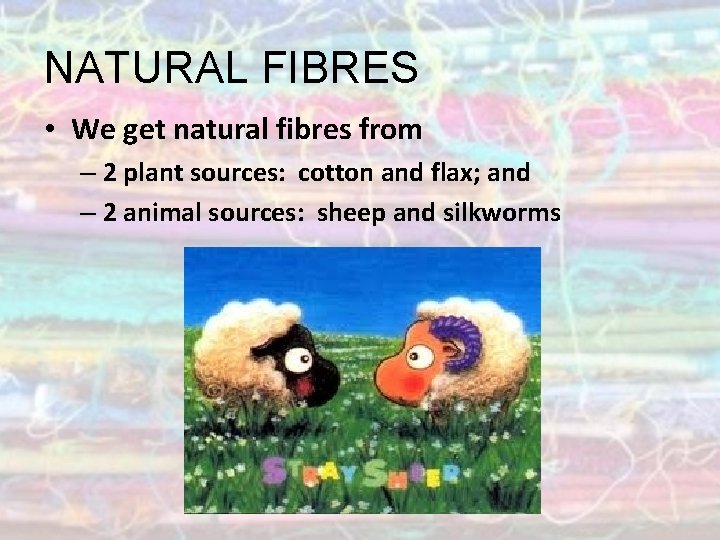 NATURAL FIBRES

• We get natural fibres from
– 2 plant sources: cotton and flax; and
– 2 animal sources: sheep and silkworms

STRAY SHEEP